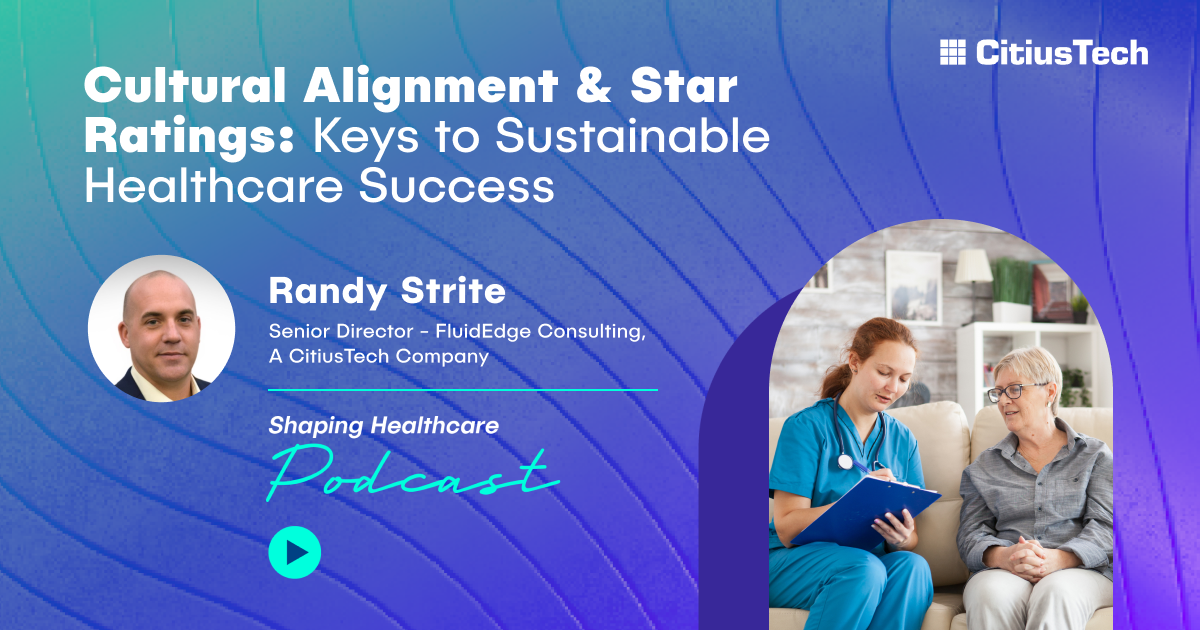 CitiusTech

Cultural Alignment & Star Ratings: Keys to Sustainable Healthcare Success

Randy Strite

Senior Director - FluidEdge Consulting, A CitiusTech Company

Shaping Healthcare

Podcast